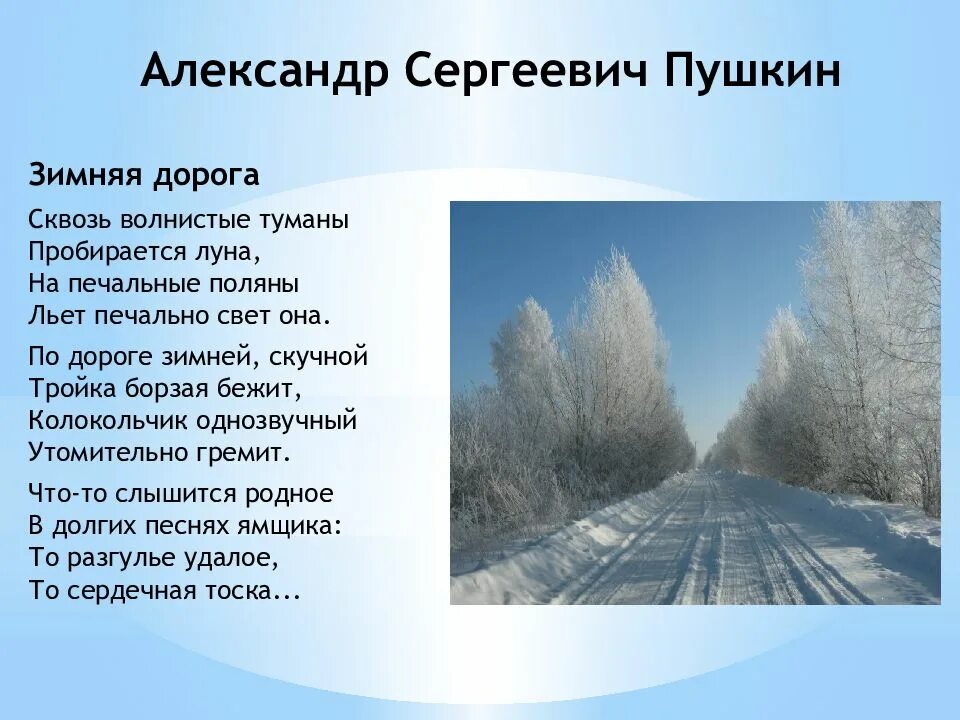 Александр Сергеевич Пушкин

Зимняя дорога

Сквозь волнистые туманы
Пробирается луна,
На печальные поляны
Льет печально свет она.

По дороге зимней, скучной
Тройка борзая бежит,
Колокольчик однозвучный
Утомительно гремит.

Что-то слышится родное
В долгих песнях ямщика:
То разгулье удалое,
То сердечная тоска...